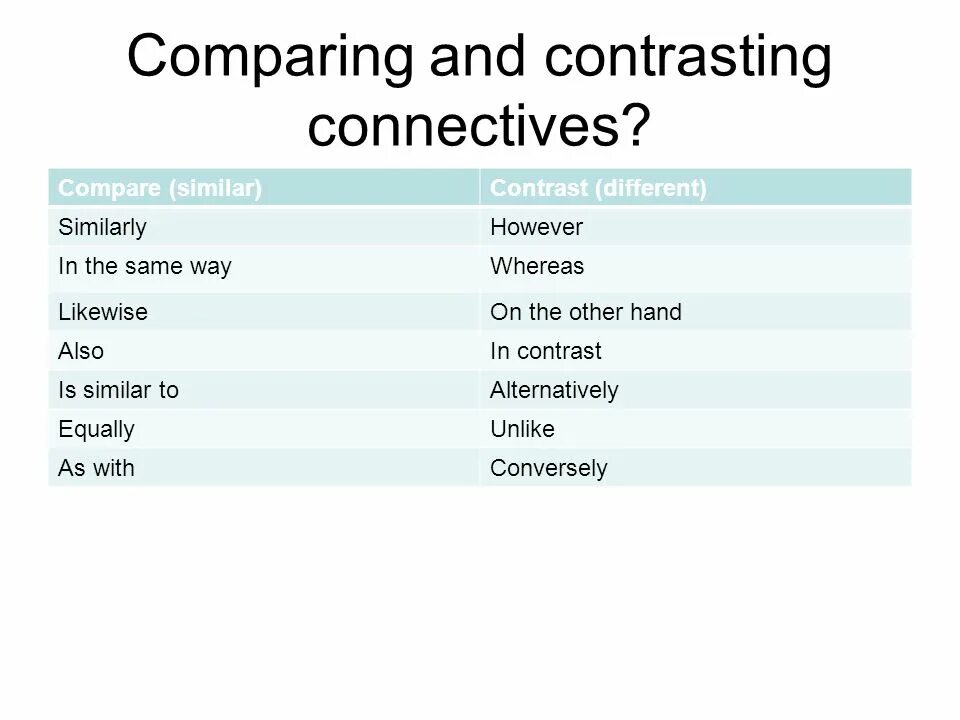 Comparing and contrasting connectives?

| Compare (similar) | Contrast (different) |
|---|---|
| Similarly | However |
| In the same way | Whereas |
| Likewise | On the other hand |
| Also | In contrast |
| Is similar to | Alternatively |
| Equally | Unlike |
| As with | Conversely |